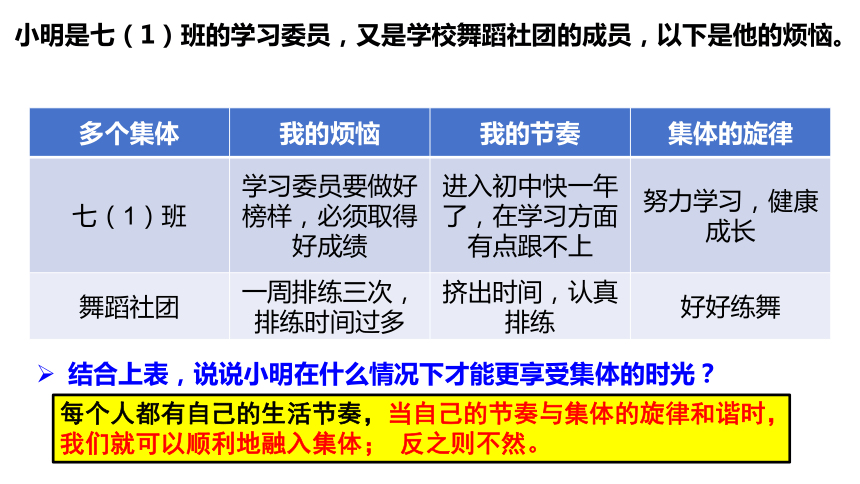 小明是七（1）班的学习委员，又是学校舞蹈社团的成员，以下是他的烦恼。

| 多个集体 | 我的烦恼 | 我的节奏 | 集体的旋律 |
|---|---|---|---|
| 七（1）班 | 学习委员要做好榜样，必须取得好成绩 | 进入初中快一年了，在学习方面有点跟不上 | 努力学习，健康成长 |
| 舞蹈社团 | 一周排练三次，排练时间过多 | 挤出时间，认真排练 | 好好练舞 |

➢ 结合上表，说说小明在什么情况下才能更享受集体的时光？

每个人都有自己的生活节奏，当自己的节奏与集体的旋律和谐时，我们就可以顺利地融入集体； 反之则不然。